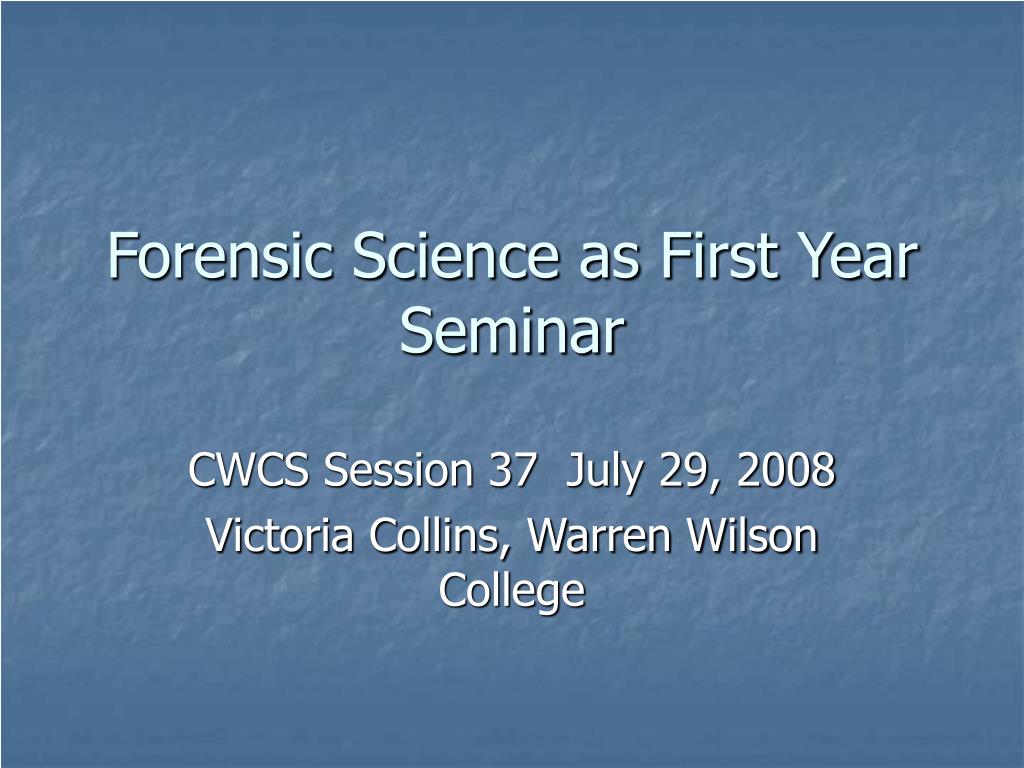 Forensic Science as First Year Seminar

CWCS Session 37 July 29, 2008
Victoria Collins, Warren Wilson College